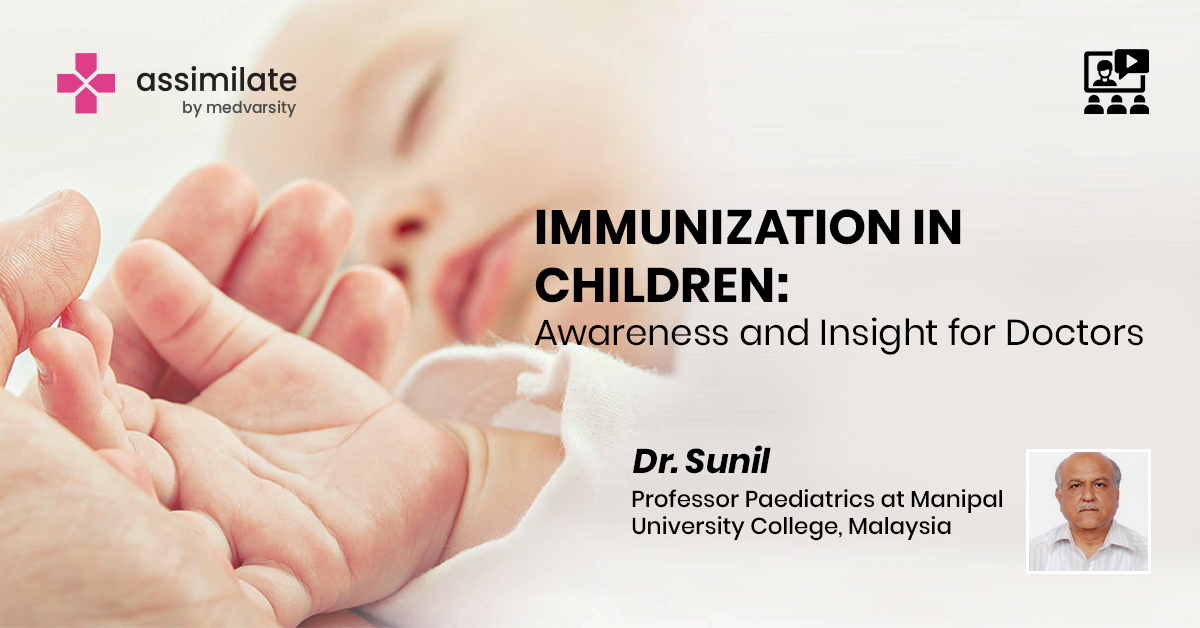 assimilate
by medvarsity

IMMUNIZATION IN CHILDREN:
Awareness and Insight for Doctors

Dr. Sunil
Professor Paediatrics at Manipal University College, Malaysia